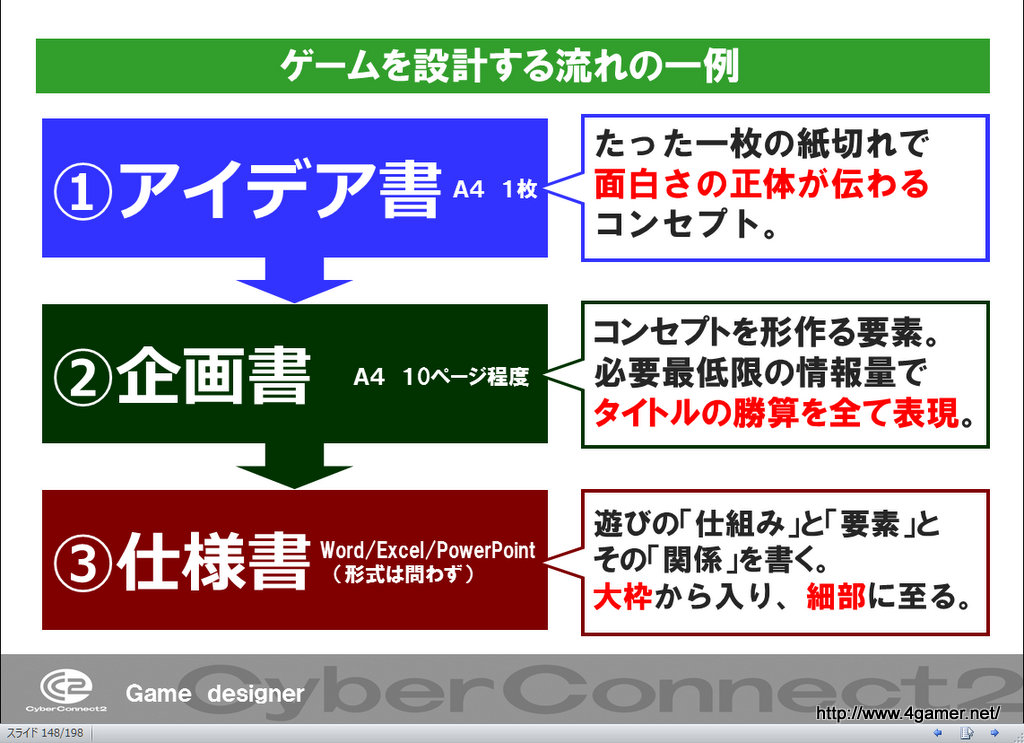 ゲームを設計する流れの一例

①アイデア書 A4 1枚

たった一枚の紙切れで
面白さの正体が伝わる
コンセプト。

②企画書 A4 10ページ程度

コンセプトを形作る要素。
必要最低限の情報量で
タイトルの勝算を全て表現。

③仕様書 Word/Excel/PowerPoint （形式は問わず）

遊びの「仕組み」と「要素」と
その「関係」を書く。
大枠から入り、細部に至る。

CyberConnect2

Game designer

CyberConnect2

http://www.4gamer.net/

スライド 148/198